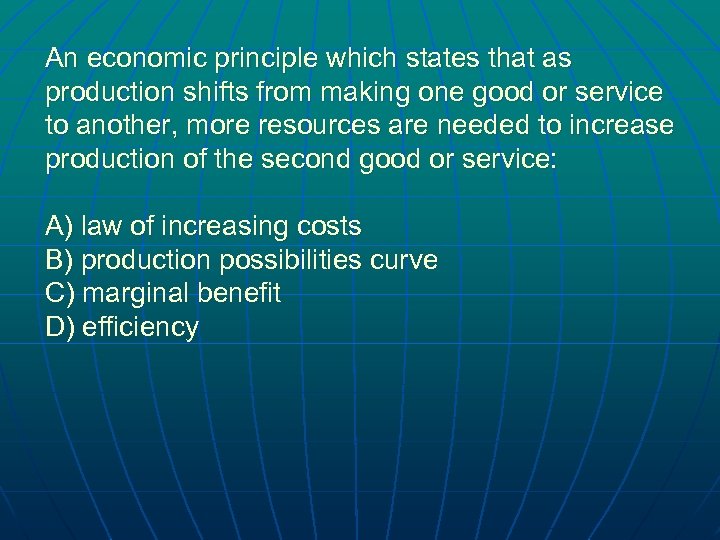 An economic principle which states that as production shifts from making one good or service to another, more resources are needed to increase production of the second good or service:

A) law of increasing costs
B) production possibilities curve
C) marginal benefit
D) efficiency